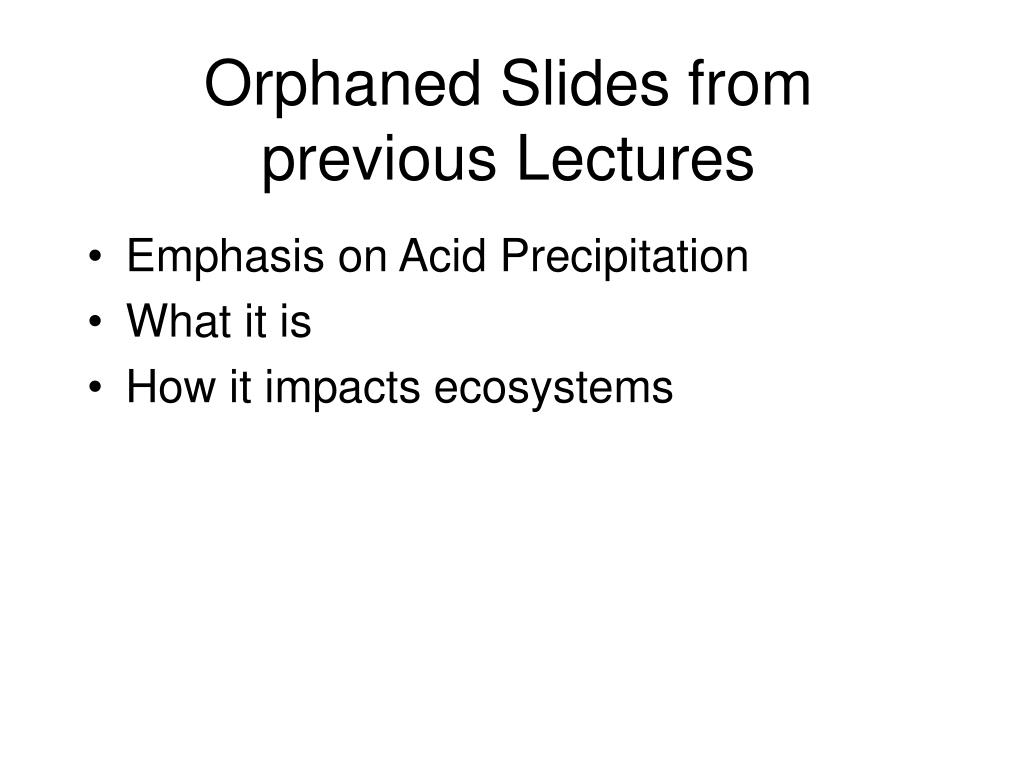 Orphaned Slides from previous Lectures

• Emphasis on Acid Precipitation
• What it is
• How it impacts ecosystems